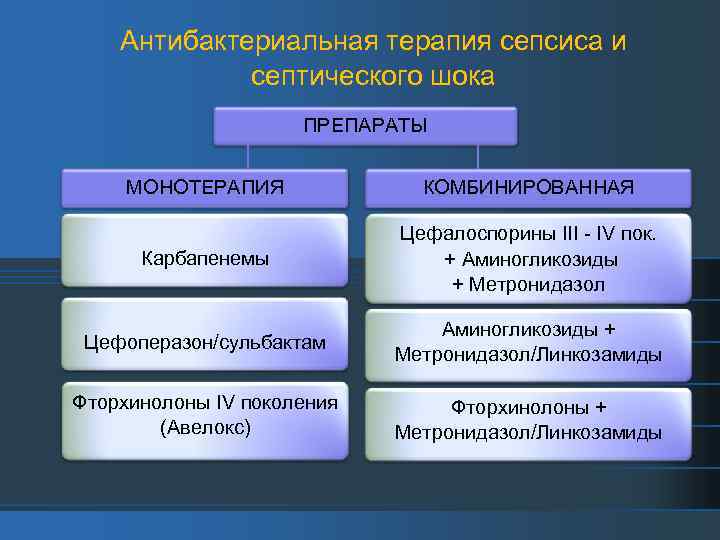 Антибактериальная терапия сепсиса и септического шока

ПРЕПАРАТЫ

МОНОТЕРАПИЯ

Карбапенемы

Цефоперазон/сульбактам

Фторхинолоны IV поколения (Авелокс)

КОМБИНИРОВАННАЯ

Цефалоспорины III - IV пок. + Аминогликозиды + Метронидазол

Аминогликозиды + Метронидазол/Линкозамиды

Фторхинолоны + Метронидазол/Линкозамиды